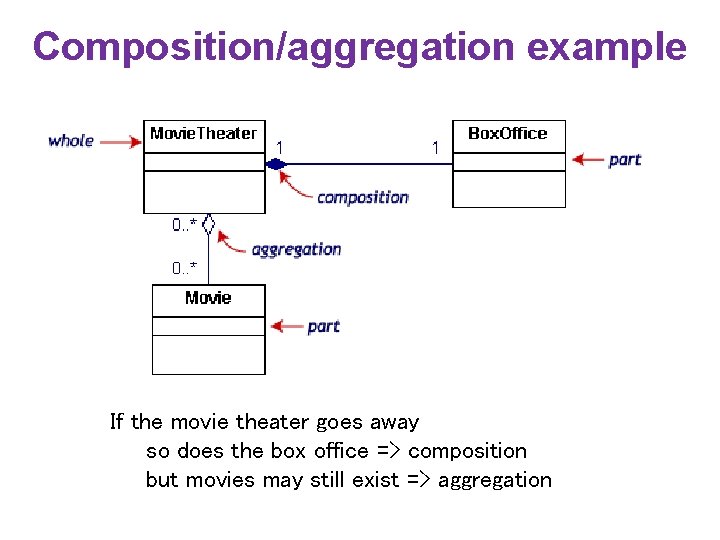 Composition/aggregation example

whole
MovieTheater
1
1
BoxOffice
part
composition
0..*
aggregation
0..*
Movie
part

If the movie theater goes away
so does the box office => composition
but movies may still exist => aggregation